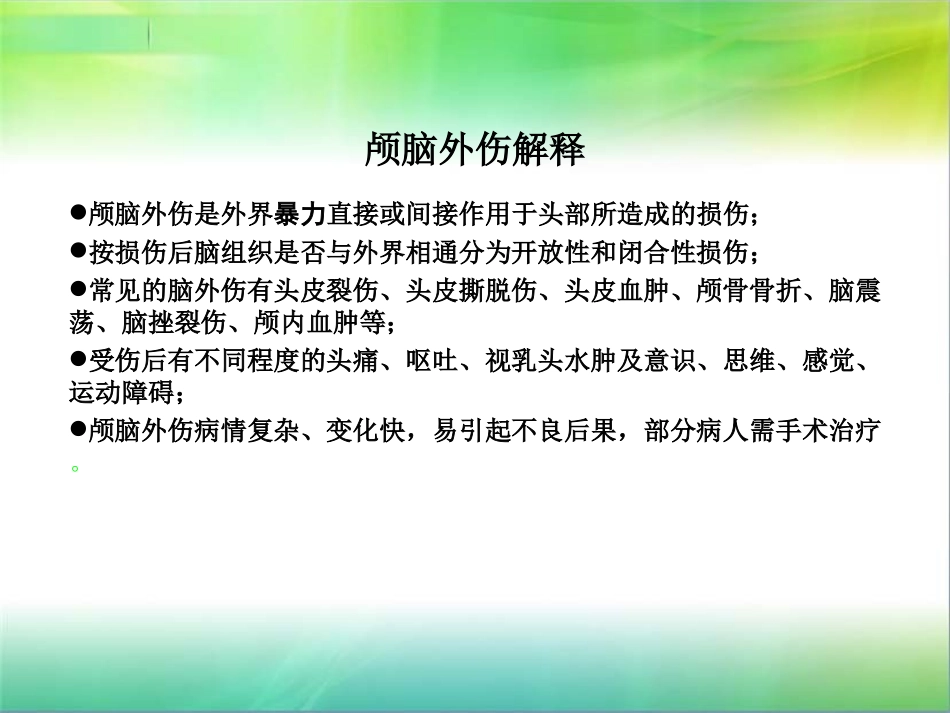 颅脑外伤解释

●颅脑外伤是外界暴力直接或间接作用于头部所造成的损伤；

●按损伤后脑组织是否与外界相通分为开放性和闭合性损伤；

●常见的脑外伤有头皮裂伤、头皮撕脱伤、头皮血肿、颅骨骨折、脑震荡、脑挫裂伤、颅内血肿等；

●受伤后有不同程度的头痛、呕吐、视乳头水肿及意识、思维、感觉、运动障碍；

●颅脑外伤病情复杂、变化快，易引起不良后果，部分病人需手术治疗。